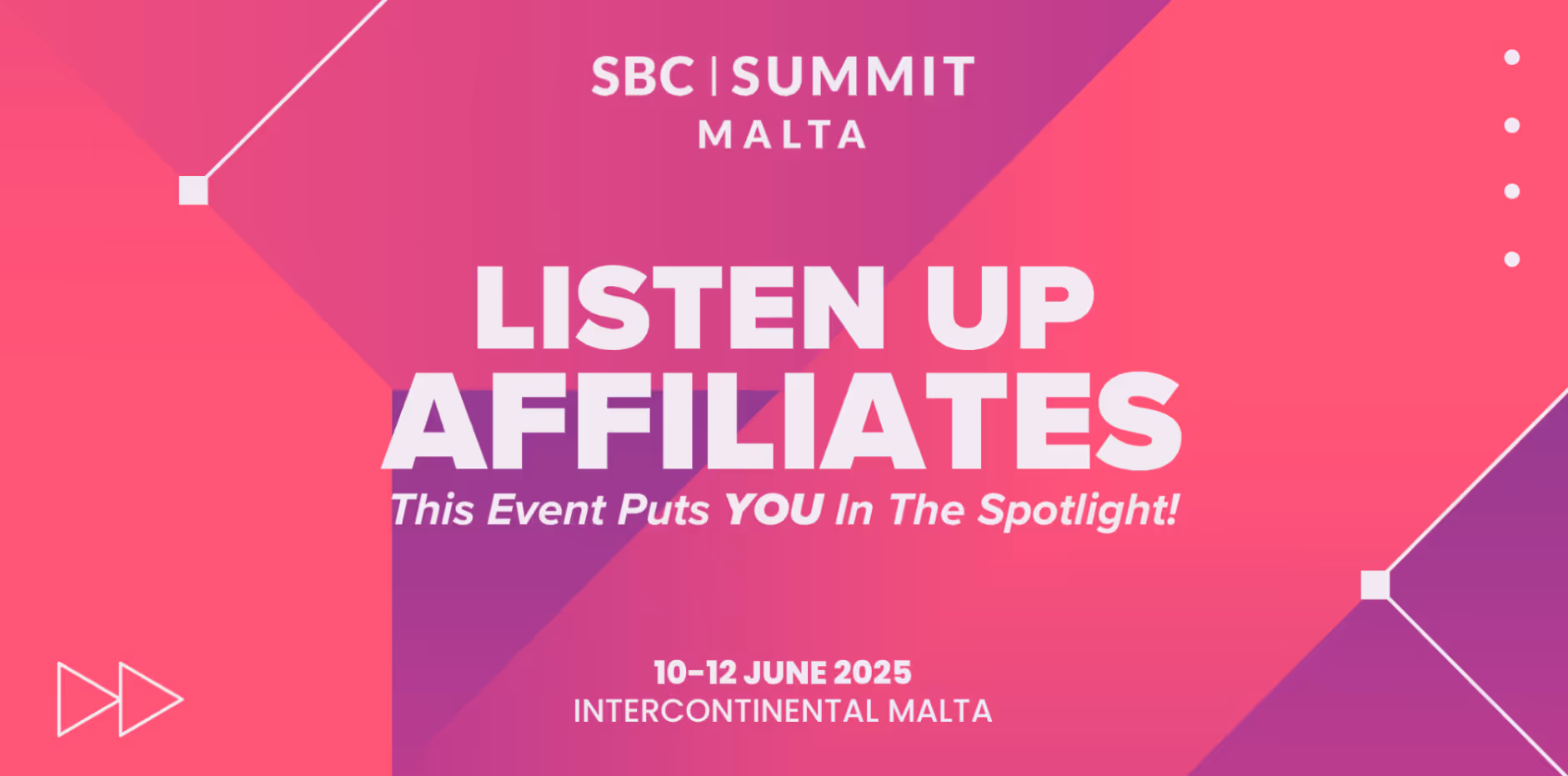 SBC | SUMMIT
MALTA

LISTEN UP
AFFILIATES
This Event Puts YOU In The Spotlight!

10-12 JUNE 2025
INTERCONTINENTAL MALTA